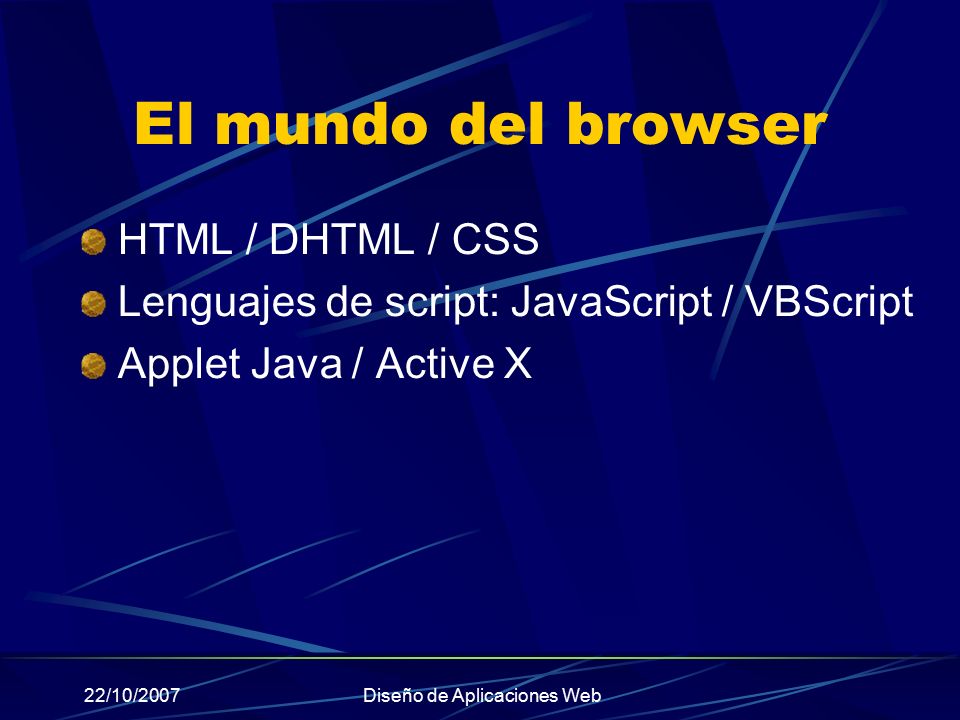 El mundo del browser

HTML / DHTML / CSS

Lenguajes de script: JavaScript / VBScript

Applet Java / Active X

22/10/2007

Diseño de Aplicaciones Web